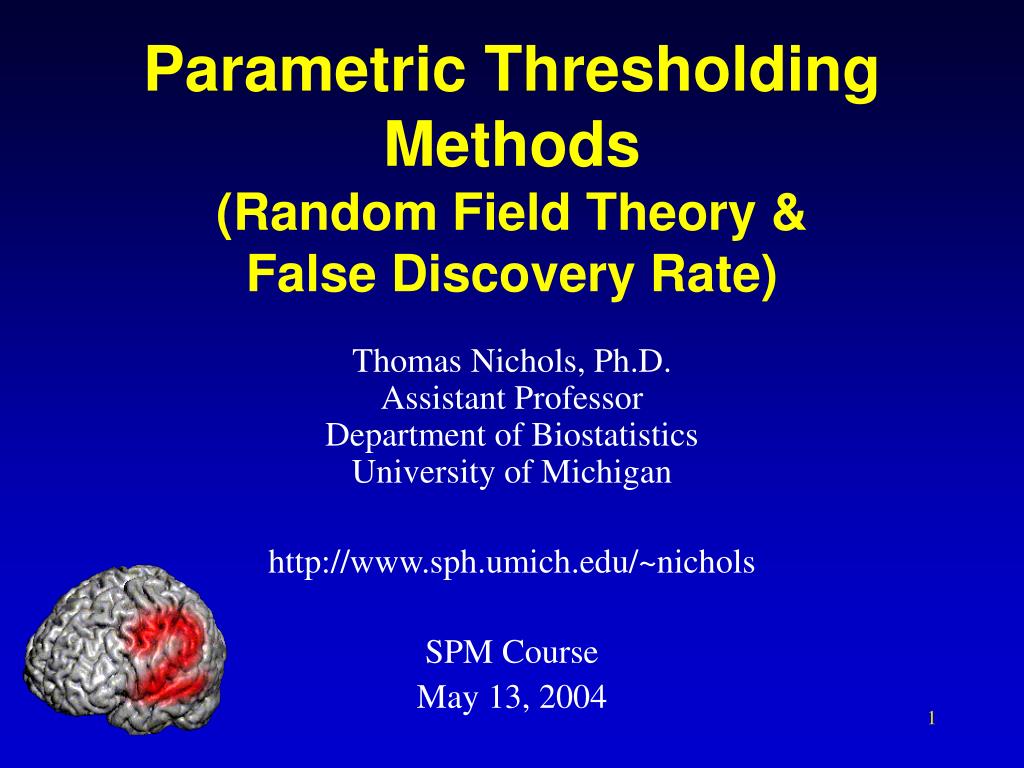 Parametric Thresholding Methods
(Random Field Theory & False Discovery Rate)

Thomas Nichols, Ph.D.
Assistant Professor
Department of Biostatistics
University of Michigan

http://www.sph.umich.edu/~nichols

SPM Course
May 13, 2004

1